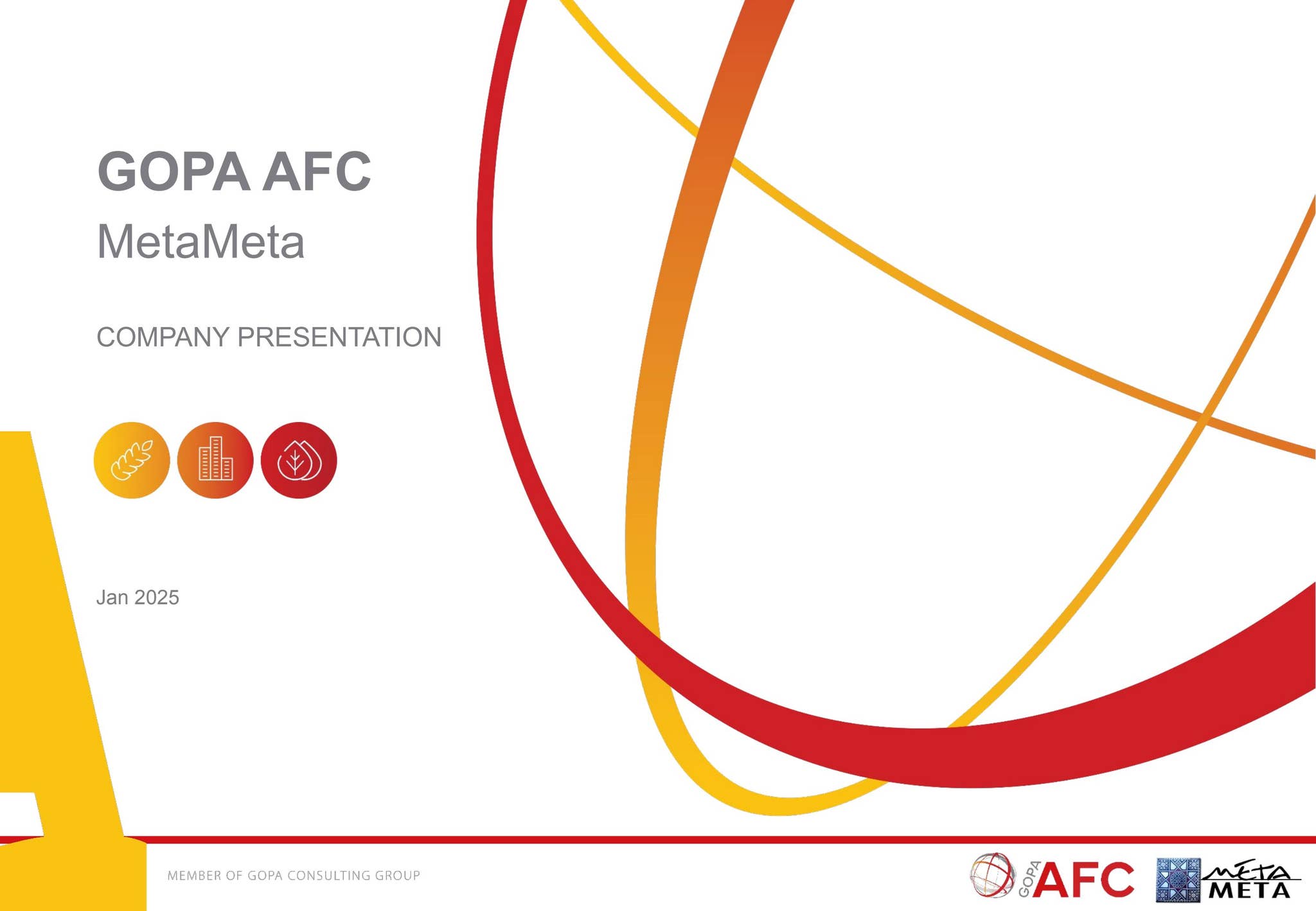 GOPA AFC
MetaMeta

COMPANY PRESENTATION

Jan 2025

MEMBER OF GOPA CONSULTING GROUP

GOPA AFC

META
META